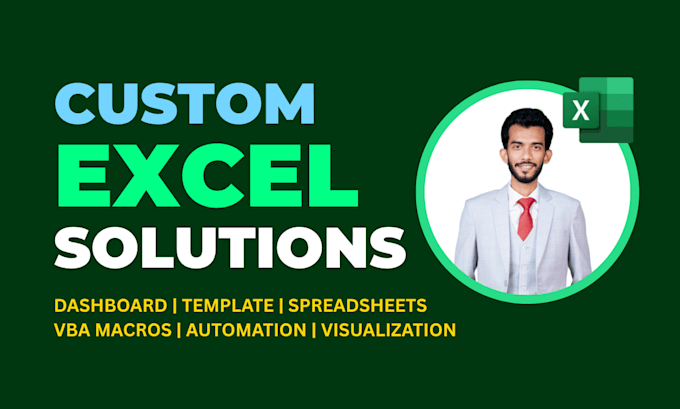 CUSTOM
EXCEL
SOLUTIONS

DASHBOARD | TEMPLATE | SPREADSHEETS
VBA MACROS | AUTOMATION | VISUALIZATION

X